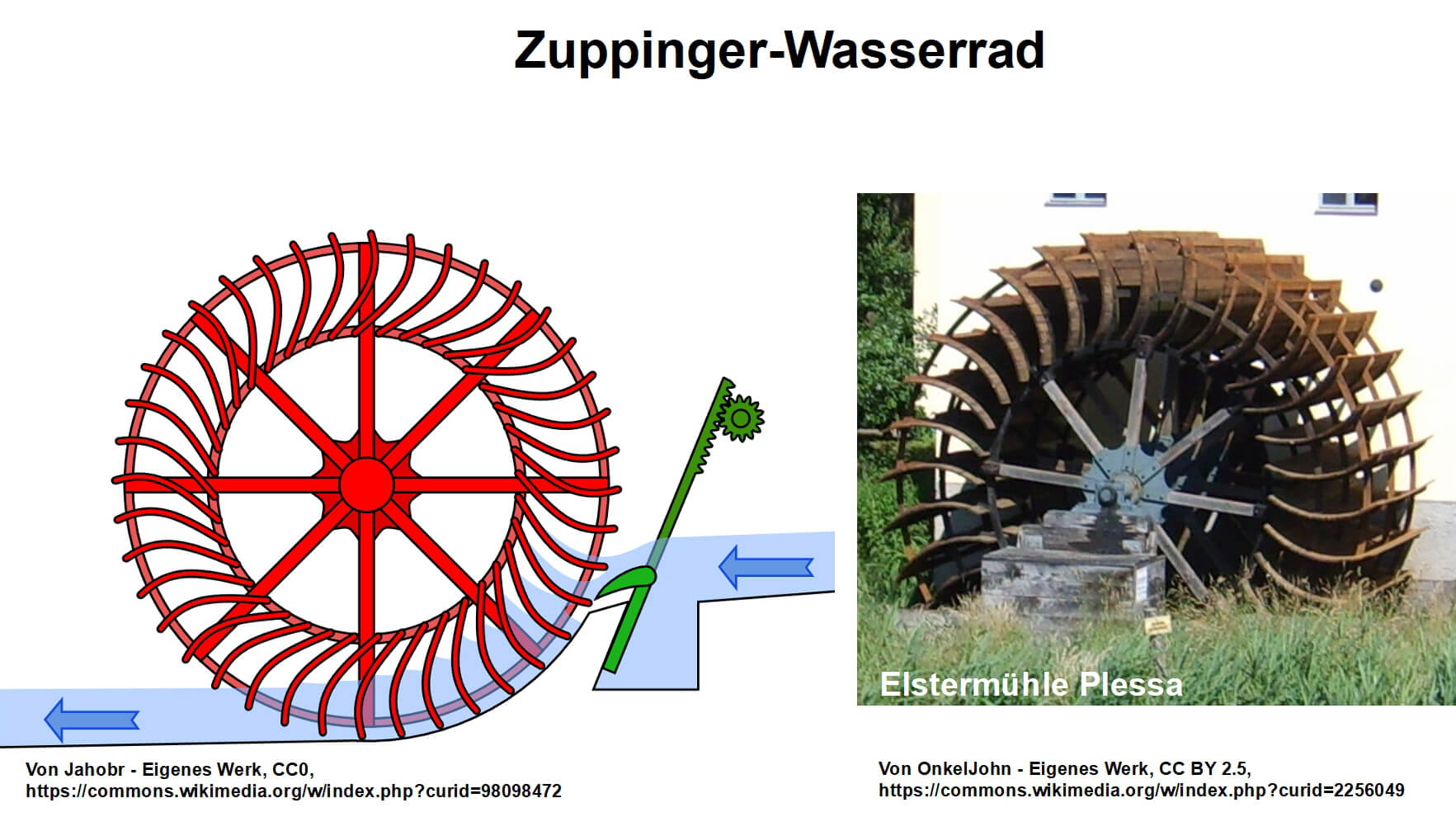 Zuppinger-Wasserrad

Elstermühle Plessa

Von Jahobr - Eigenes Werk, CC0, https://commons.wikimedia.org/w/index.php?curid=98098472

Von OnkelJohn - Eigenes Werk, CC BY 2.5, https://commons.wikimedia.org/w/index.php?curid=2256049